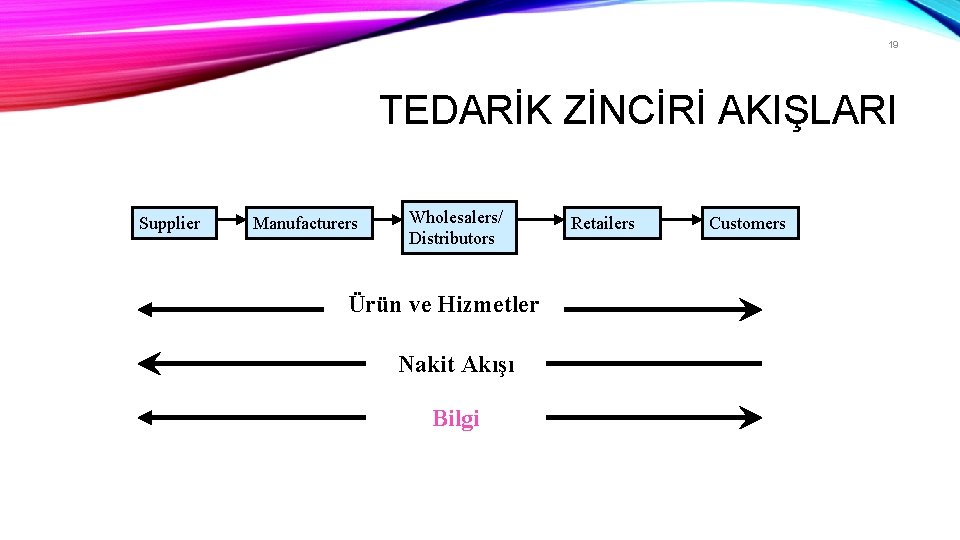 19

TEDARİK ZİNCİRİ AKIŞLARI

Supplier

Manufacturers

Wholesalers/ Distributors

Retailers

Customers

Ürün ve Hizmetler

Nakit Akışı

Bilgi